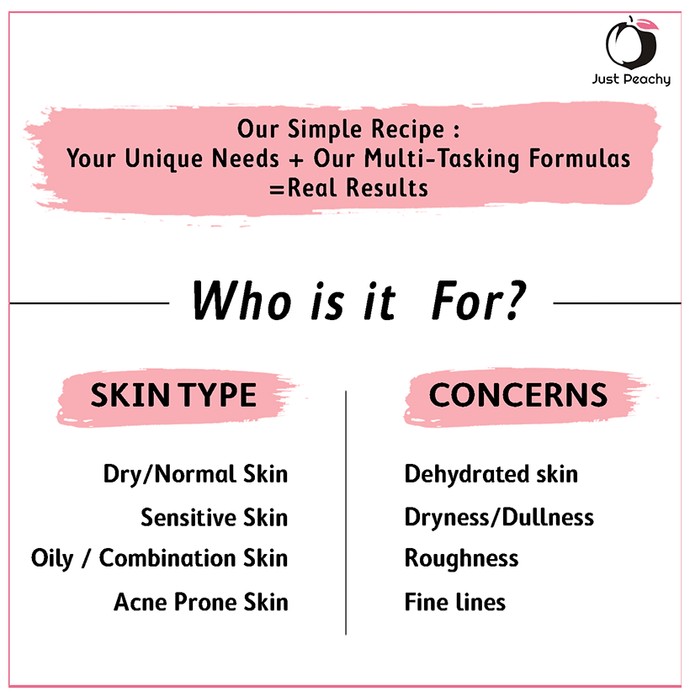 Just Peachy

Our Simple Recipe :
Your Unique Needs + Our Multi-Tasking Formulas
=Real Results

Who is it For?

SKIN TYPE

Dry/Normal Skin
Sensitive Skin
Oily / Combination Skin
Acne Prone Skin

CONCERNS

Dehydrated skin
Dryness/Dullness
Roughness
Fine lines